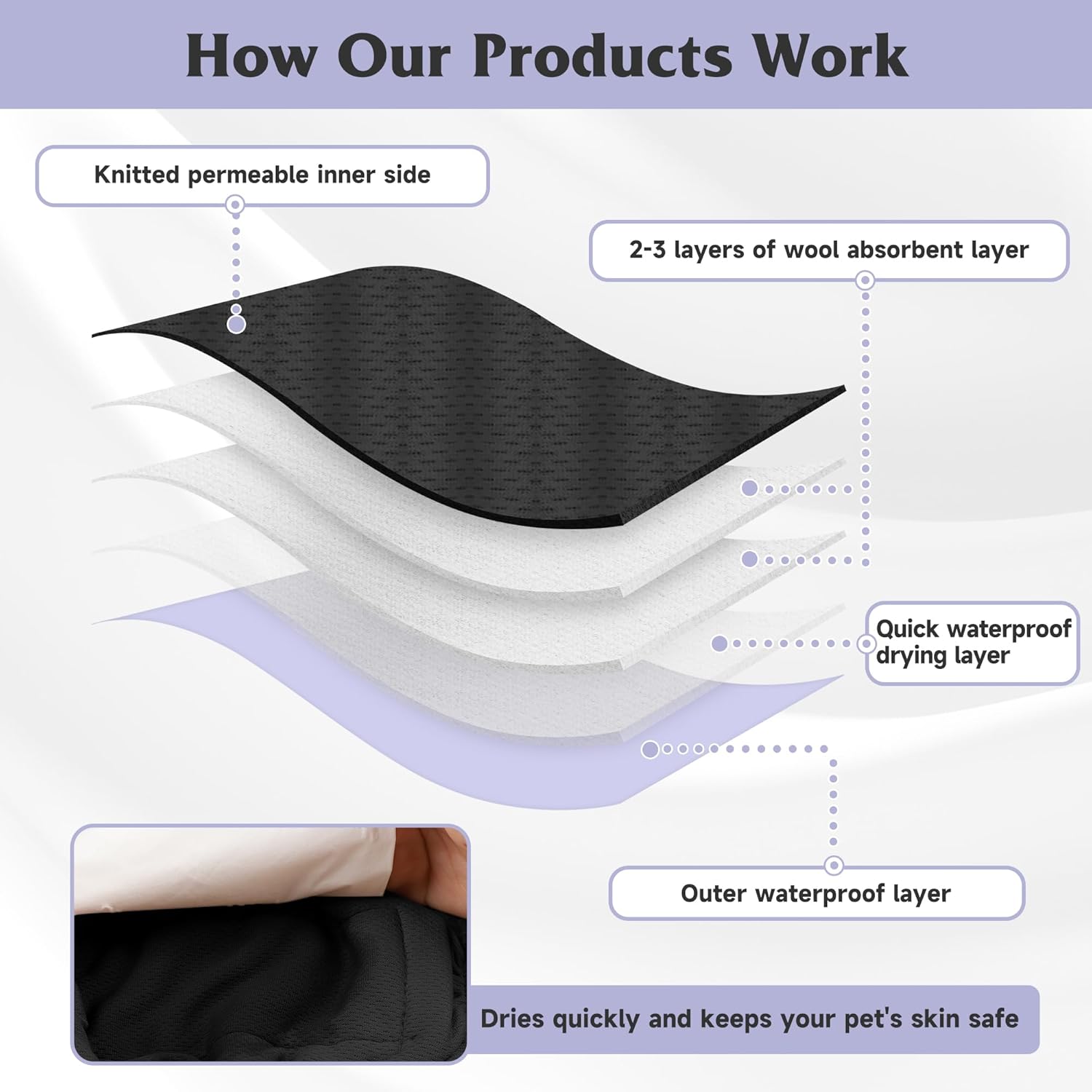 How Our Products Work

Knitted permeable inner side

2-3 layers of wool absorbent layer

Quick waterproof drying layer

Outer waterproof layer

Dries quickly and keeps your pet's skin safe